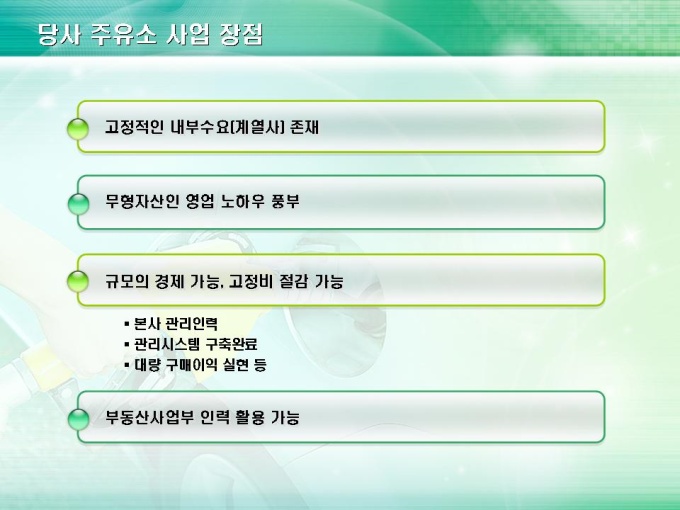 당사 주유소 사업 장점

고정적인 내부수요(계열사) 존재

무형자산인 영업 노하우 풍부

규모의 경제 가능, 고정비 절감 가능

▪ 본사 관리인력
▪ 관리시스템 구축완료
▪ 대량 구매이익 실현 등

부동산사업부 인력 활용 가능